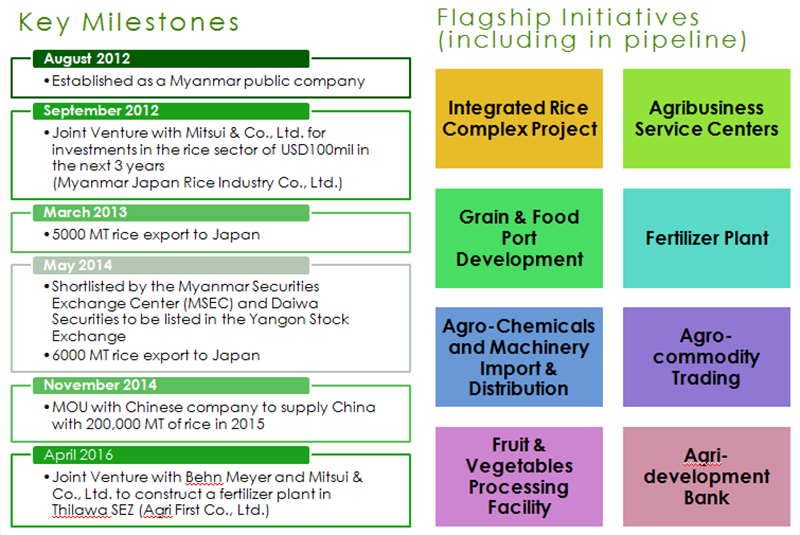 Key Milestones

August 2012
• Established as a Myanmar public company

September 2012
• Joint Venture with Mitsui & Co., Ltd. for investments in the rice sector of USD100mil in the next 3 years (Myanmar Japan Rice Industry Co., Ltd.)

March 2013
• 5000 MT rice export to Japan

May 2014
• Shortlisted by the Myanmar Securities Exchange Center (MSEC) and Daiwa Securities to be listed in the Yangon Stock Exchange
• 6000 MT rice export to Japan

November 2014
• MOU with Chinese company to supply China with 200,000 MT of rice in 2015

April 2016
• Joint Venture with Behn Meyer and Mitsui & Co., Ltd. to construct a fertilizer plant in Thilawa SEZ (Agri First Co., Ltd.)

Flagship Initiatives (including in pipeline)

Integrated Rice Complex Project

Agribusiness Service Centers

Grain & Food Port Development

Fertilizer Plant

Agro-Chemicals and Machinery Import & Distribution

Agro-commodity Trading

Fruit & Vegetables Processing Facility

Agri-development Bank